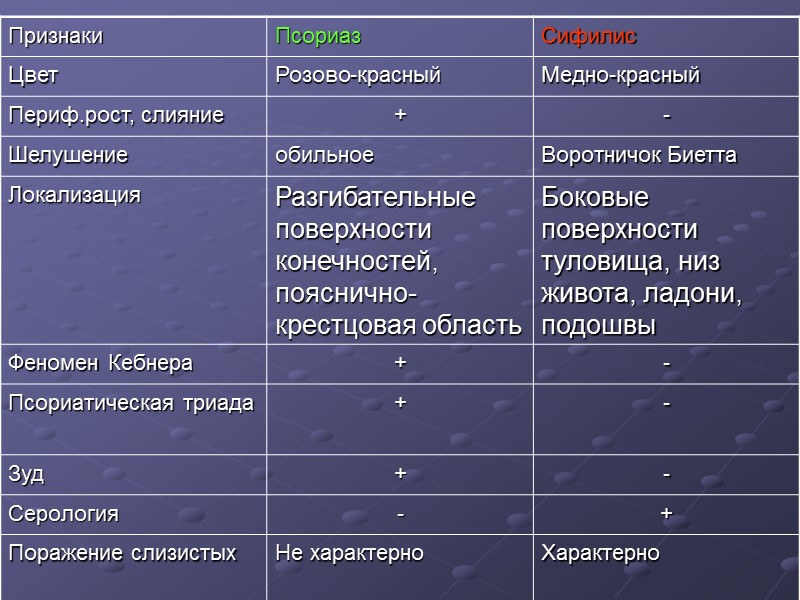 | Признаки | Псориаз | Сифилис |
|---|---|---|
| Цвет | Розово-красный | Медно-красный |
| Периф.рост, слияние | + | - |
| Шелушение | обильное | Воротничок Биетта |
| Локализация | Разгибательные поверхности конечностей, пояснично-крестцовая область | Боковые поверхности туловища, низ живота, ладони, подошвы |
| Феномен Кебнера | + | - |
| Псориатическая триада | + | - |
| Зуд | + | - |
| Серология | - | + |
| Поражение слизистых | Не характерно | Характерно |